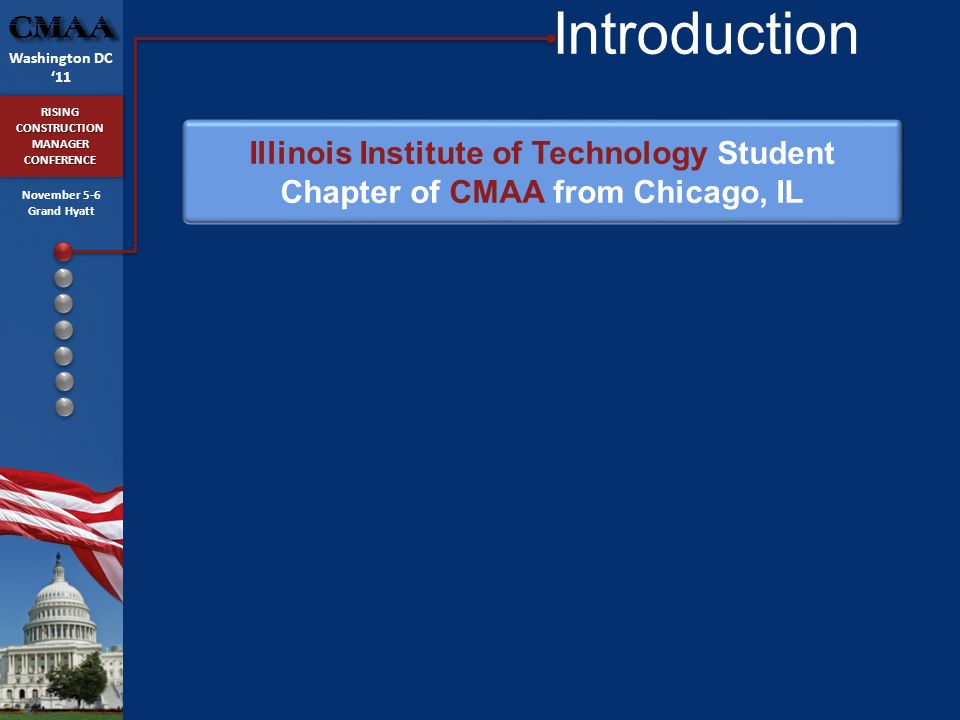 CMAA
Washington DC '11

RISING CONSTRUCTION MANAGER CONFERENCE

November 5-6
Grand Hyatt

Introduction

Illinois Institute of Technology Student Chapter of CMAA from Chicago, IL